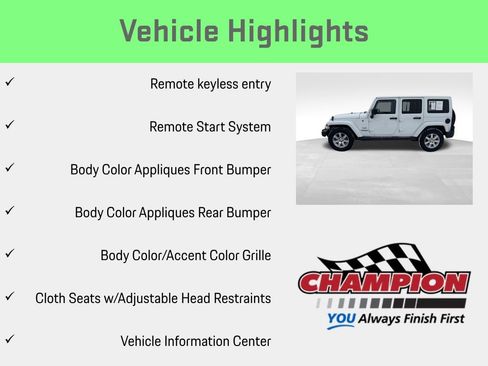 Vehicle Highlights

✓ Remote keyless entry

✓ Remote Start System

✓ Body Color Appliques Front Bumper

✓ Body Color Appliques Rear Bumper

✓ Body Color/Accent Color Grille

✓ Cloth Seats w/Adjustable Head Restraints

✓ Vehicle Information Center

CHAMPION
YOU Always Finish First